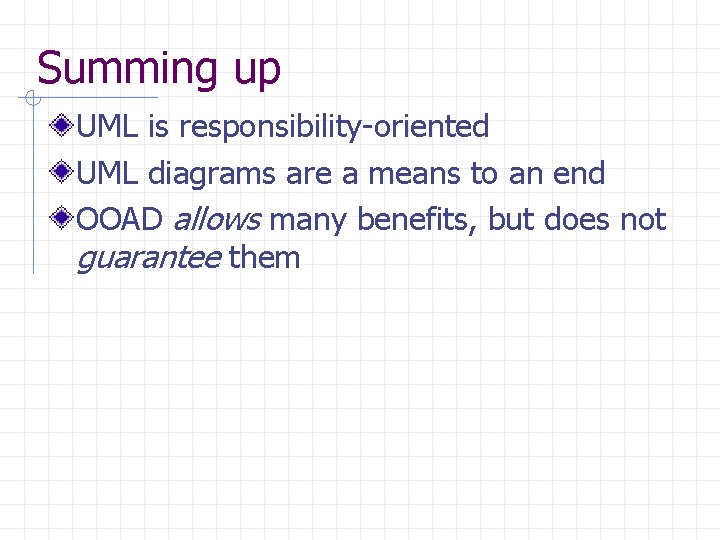 Summing up

UML is responsibility-oriented

UML diagrams are a means to an end

OOAD allows many benefits, but does not guarantee them